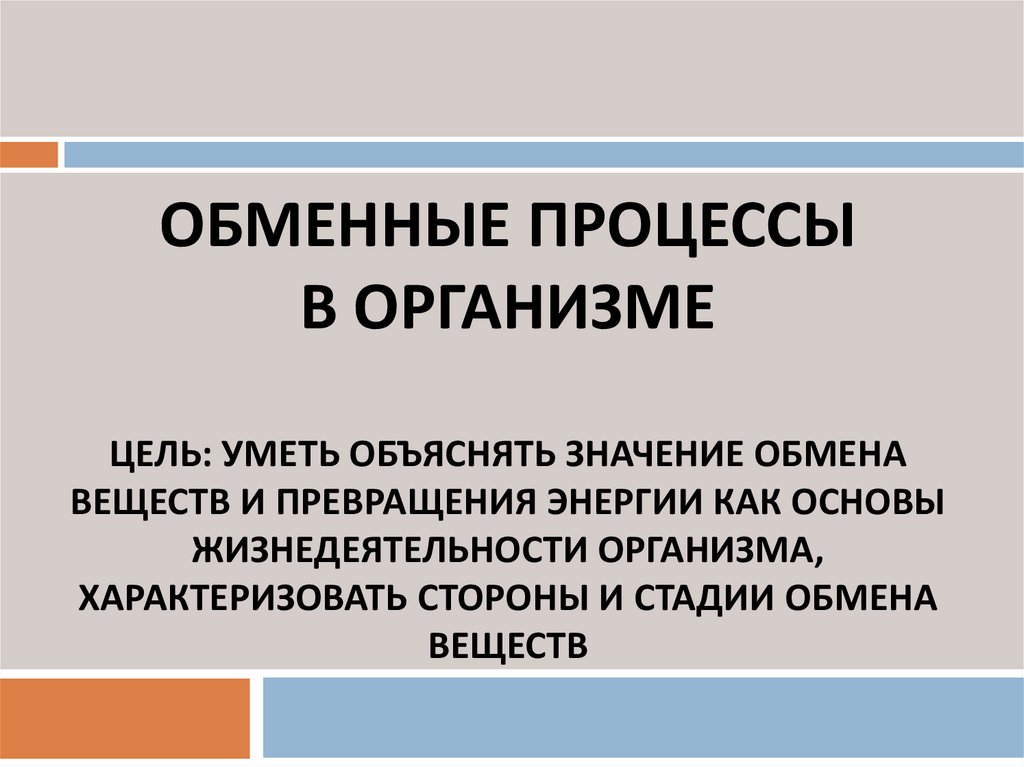 ОБМЕННЫЕ ПРОЦЕССЫ
В ОРГАНИЗМЕ

ЦЕЛЬ: УМЕТЬ ОБЪЯСНЯТЬ ЗНАЧЕНИЕ ОБМЕНА ВЕЩЕСТВ И ПРЕВРАЩЕНИЯ ЭНЕРГИИ КАК ОСНОВЫ ЖИЗНЕДЕЯТЕЛЬНОСТИ ОРГАНИЗМА, ХАРАКТЕРИЗОВАТЬ СТОРОНЫ И СТАДИИ ОБМЕНА ВЕЩЕСТВ